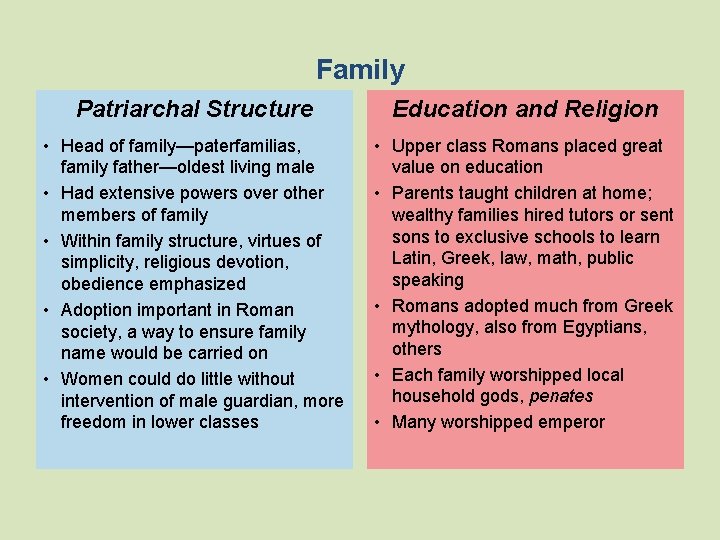 Family

Patriarchal Structure

• Head of family—paterfamilias, family father—oldest living male
• Had extensive powers over other members of family
• Within family structure, virtues of simplicity, religious devotion, obedience emphasized
• Adoption important in Roman society, a way to ensure family name would be carried on
• Women could do little without intervention of male guardian, more freedom in lower classes

Education and Religion

• Upper class Romans placed great value on education
• Parents taught children at home; wealthy families hired tutors or sent sons to exclusive schools to learn Latin, Greek, law, math, public speaking
• Romans adopted much from Greek mythology, also from Egyptians, others
• Each family worshipped local household gods, penates
• Many worshipped emperor